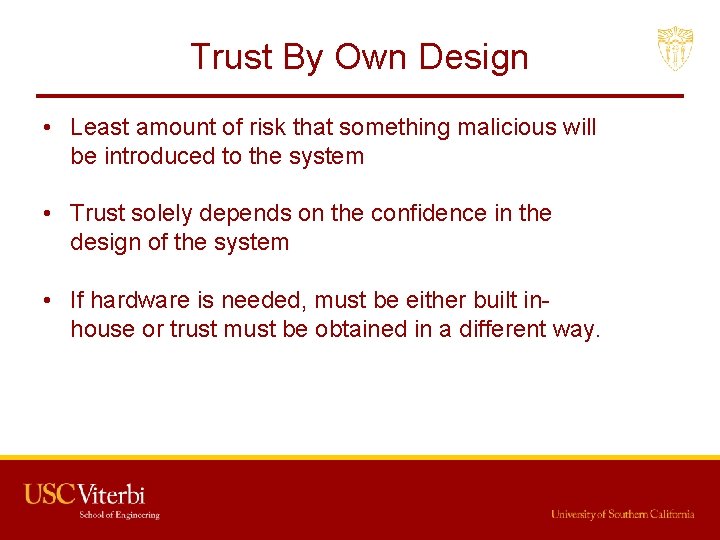 Trust By Own Design

• Least amount of risk that something malicious will be introduced to the system

• Trust solely depends on the confidence in the design of the system

• If hardware is needed, must be either built in-house or trust must be obtained in a different way.

USC Viterbi
School of Engineering

University of Southern California